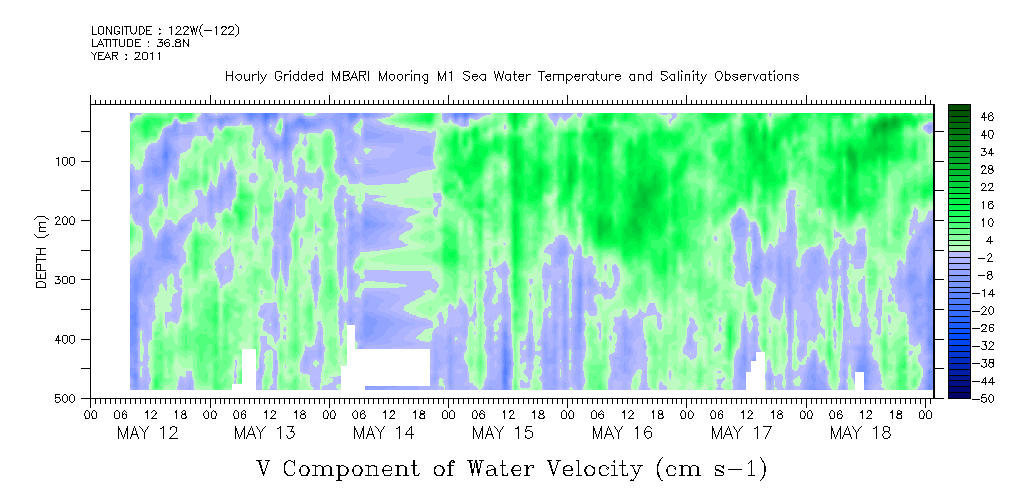 LONGITUDE : 122W(-122)
LATITUDE : 36.8N
YEAR : 2011

Hourly Gridded MBARI Mooring M1 Sea Water Temperature and Salinity Observations

DEPTH (m)
100
200
300
400
500

46
40
34
28
22
16
10
4
-2
-8
-14
-20
-26
-32
-38
-44
-50

00 06 12 18 00 06 12 18 00 06 12 18 00 06 12 18 00 06 12 18 00 06 12 18 00 06 12 18 00
MAY 12 MAY 13 MAY 14 MAY 15 MAY 16 MAY 17 MAY 18

V Component of Water Velocity (cm s-1)